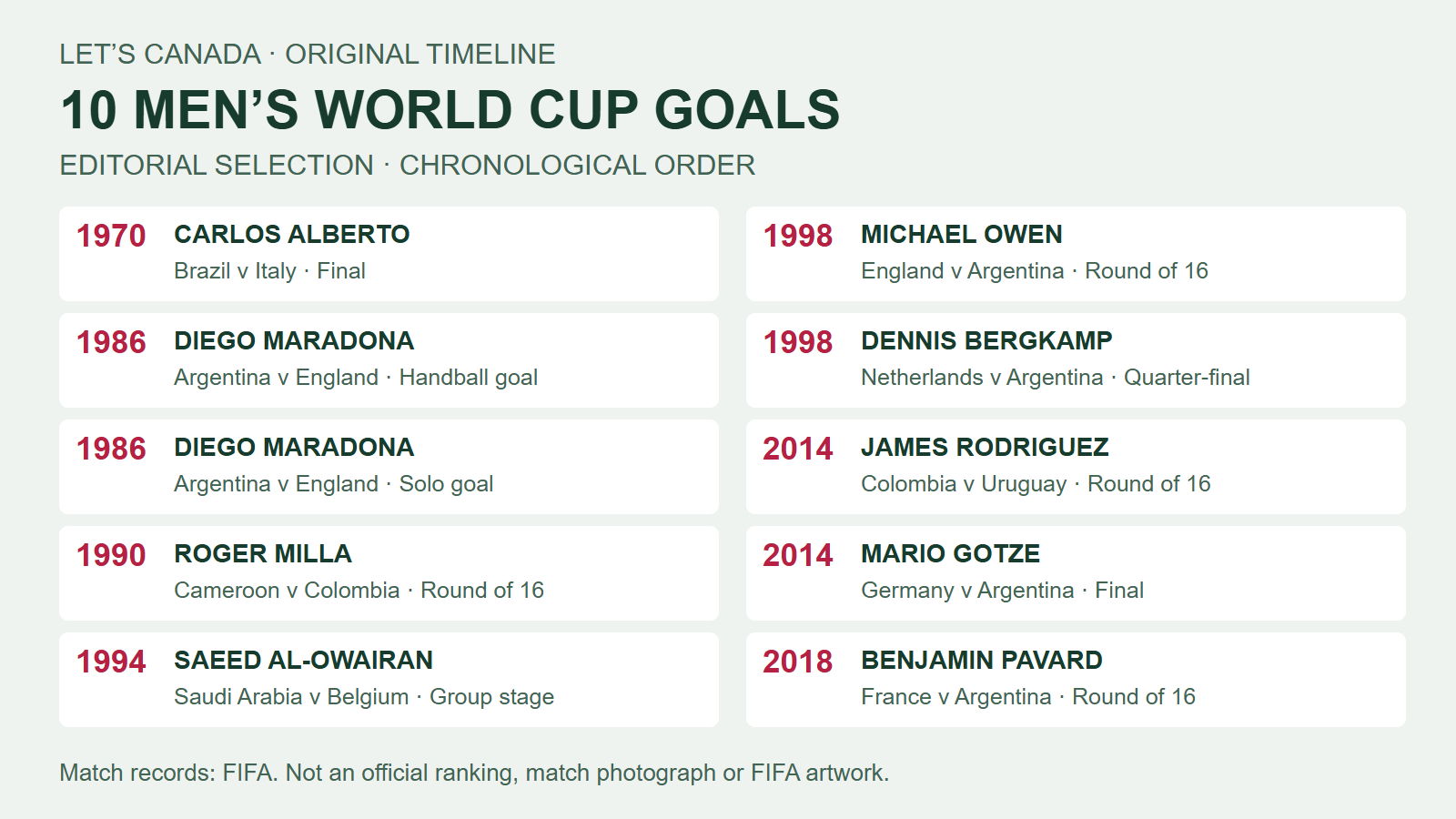 LET'S CANADA · ORIGINAL TIMELINE

10 MEN'S WORLD CUP GOALS

EDITORIAL SELECTION · CHRONOLOGICAL ORDER

1970 CARLOS ALBERTO
Brazil v Italy · Final

1986 DIEGO MARADONA
Argentina v England · Handball goal

1986 DIEGO MARADONA
Argentina v England · Solo goal

1990 ROGER MILLA
Cameroon v Colombia · Round of 16

1994 SAEED AL-OWAIRAN
Saudi Arabia v Belgium · Group stage

1998 MICHAEL OWEN
England v Argentina · Round of 16

1998 DENNIS BERGKAMP
Netherlands v Argentina · Quarter-final

2014 JAMES RODRIGUEZ
Colombia v Uruguay · Round of 16

2014 MARIO GOTZE
Germany v Argentina · Final

2018 BENJAMIN PAVARD
France v Argentina · Round of 16

Match records: FIFA. Not an official ranking, match photograph or FIFA artwork.